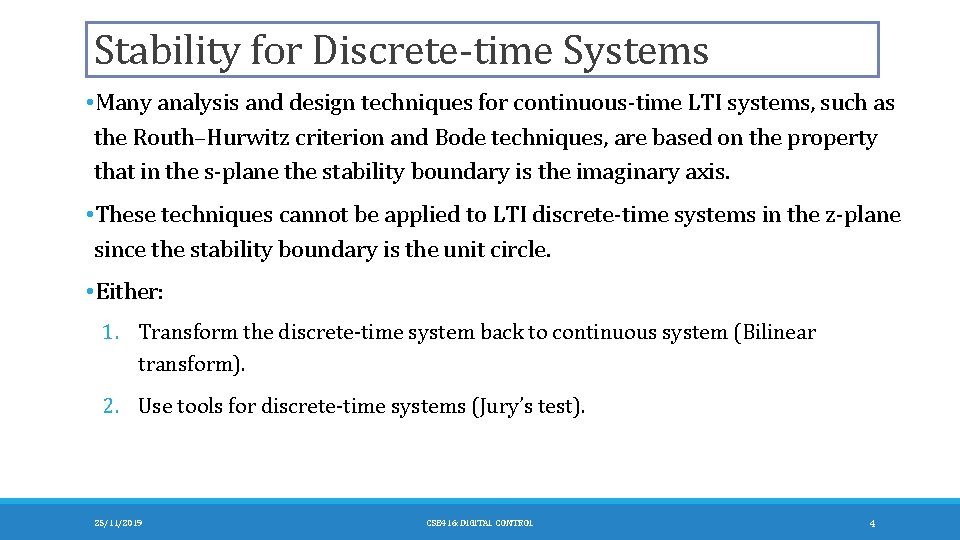 Stability for Discrete-time Systems

• Many analysis and design techniques for continuous-time LTI systems, such as the Routh–Hurwitz criterion and Bode techniques, are based on the property that in the s-plane the stability boundary is the imaginary axis.

• These techniques cannot be applied to LTI discrete-time systems in the z-plane since the stability boundary is the unit circle.

• Either:

1. Transform the discrete-time system back to continuous system (Bilinear transform).

2. Use tools for discrete-time systems (Jury's test).

25/11/2019

CSE416: DIGITAL CONTROL

4